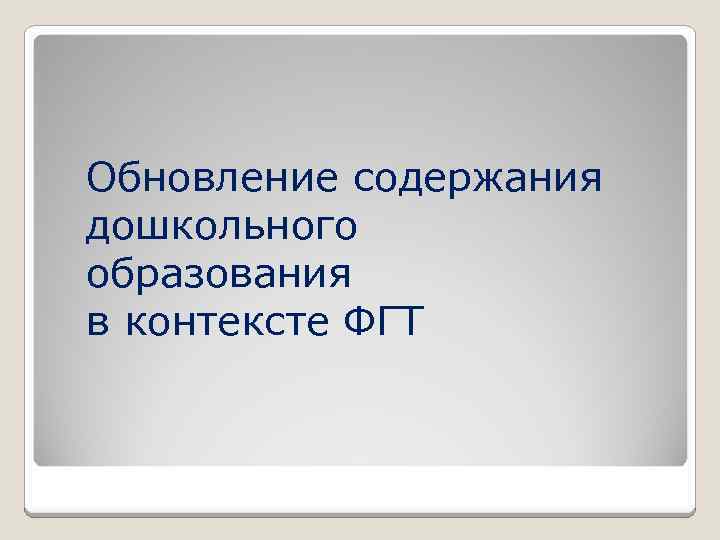 Обновление содержания дошкольного образования
в контексте ФГТ